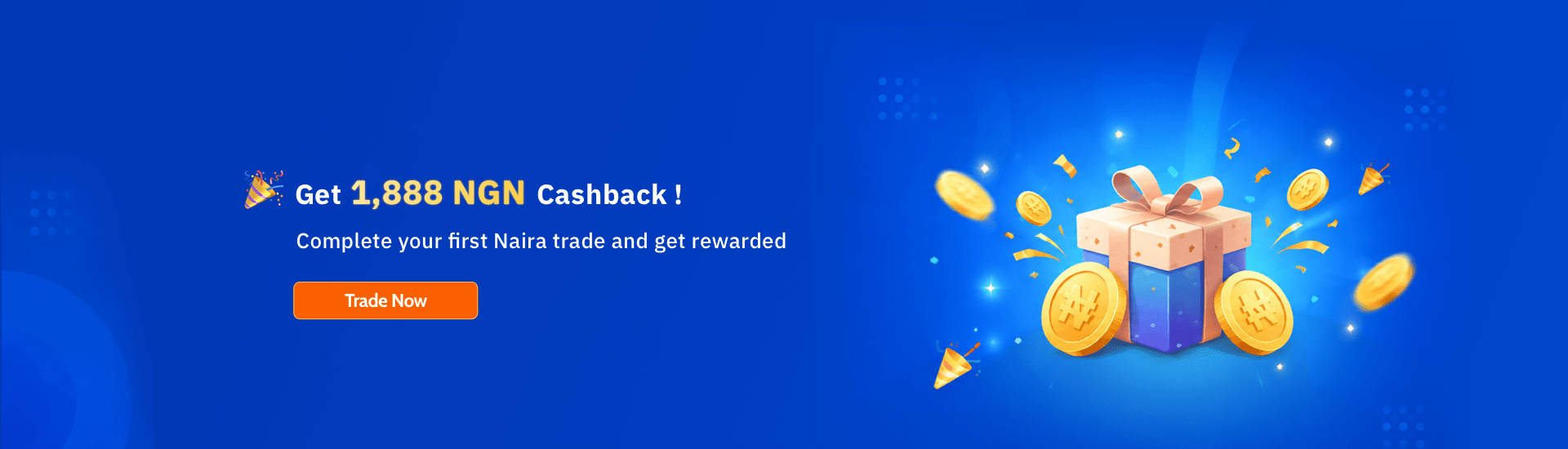 Get 1,888 NGN Cashback !

Complete your first Naira trade and get rewarded

Trade Now